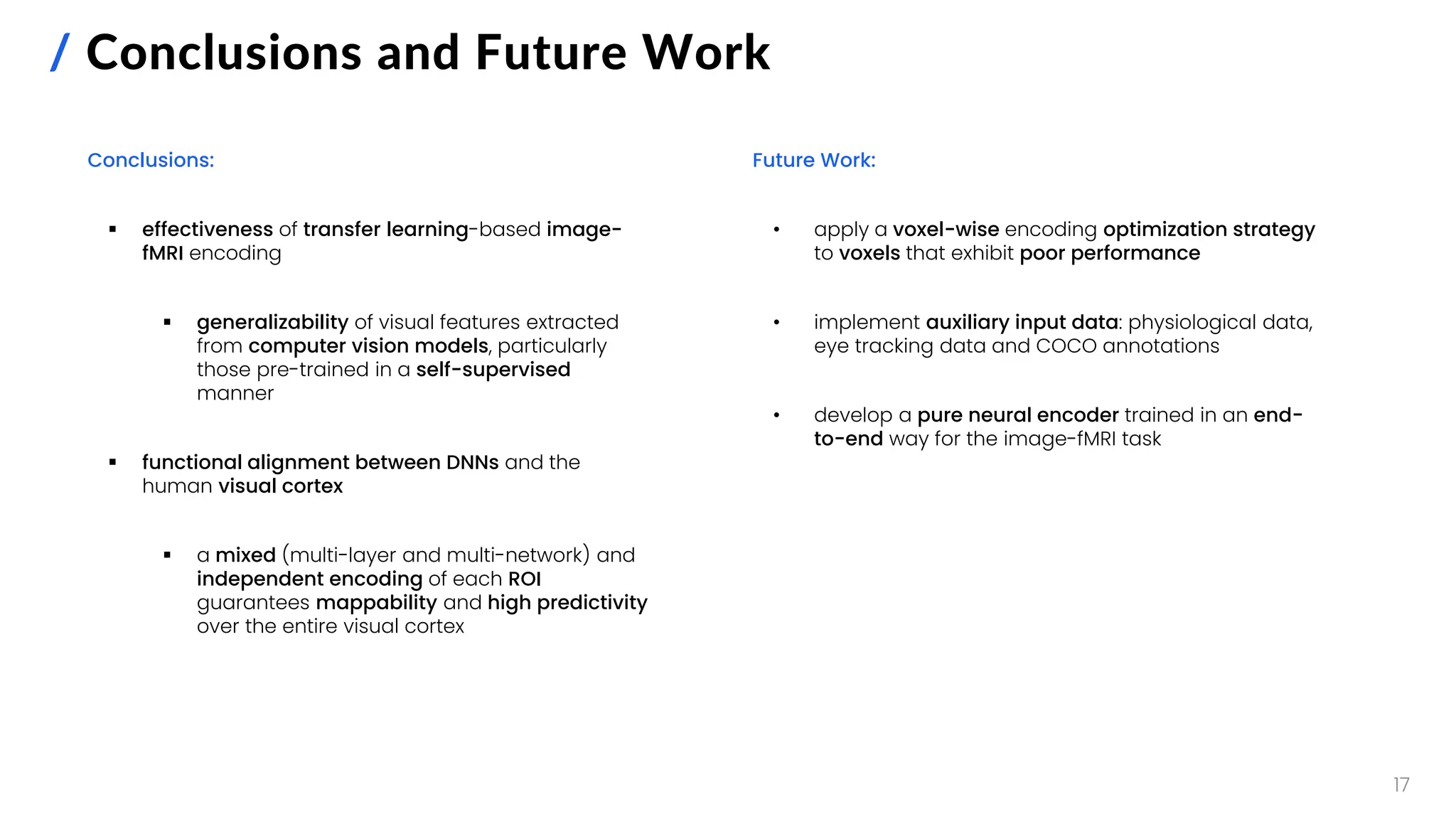 / Conclusions and Future Work

Conclusions:

▪ effectiveness of transfer learning-based image-fMRI encoding

▪ generalizability of visual features extracted from computer vision models, particularly those pre-trained in a self-supervised manner

▪ functional alignment between DNNs and the human visual cortex

▪ a mixed (multi-layer and multi-network) and independent encoding of each ROI guarantees mappability and high predictivity over the entire visual cortex

Future Work:

• apply a voxel-wise encoding optimization strategy to voxels that exhibit poor performance

• implement auxiliary input data: physiological data, eye tracking data and COCO annotations

• develop a pure neural encoder trained in an end-to-end way for the image-fMRI task

17